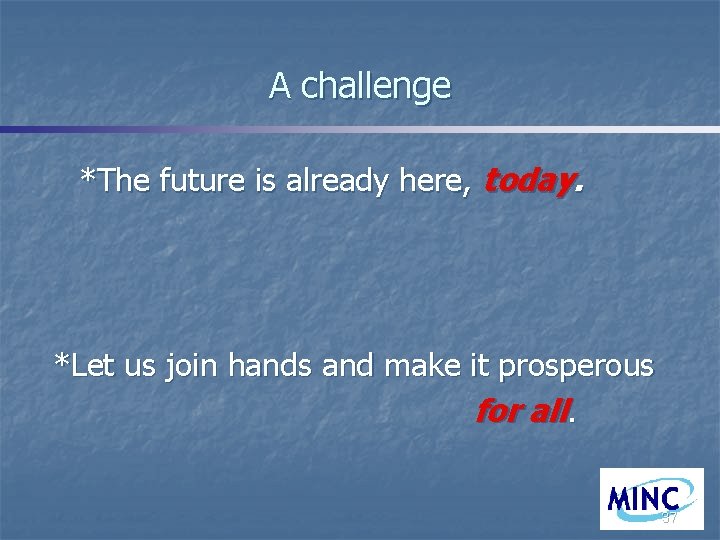 A challenge

*The future is already here, today.

*Let us join hands and make it prosperous for all.

MINC

37